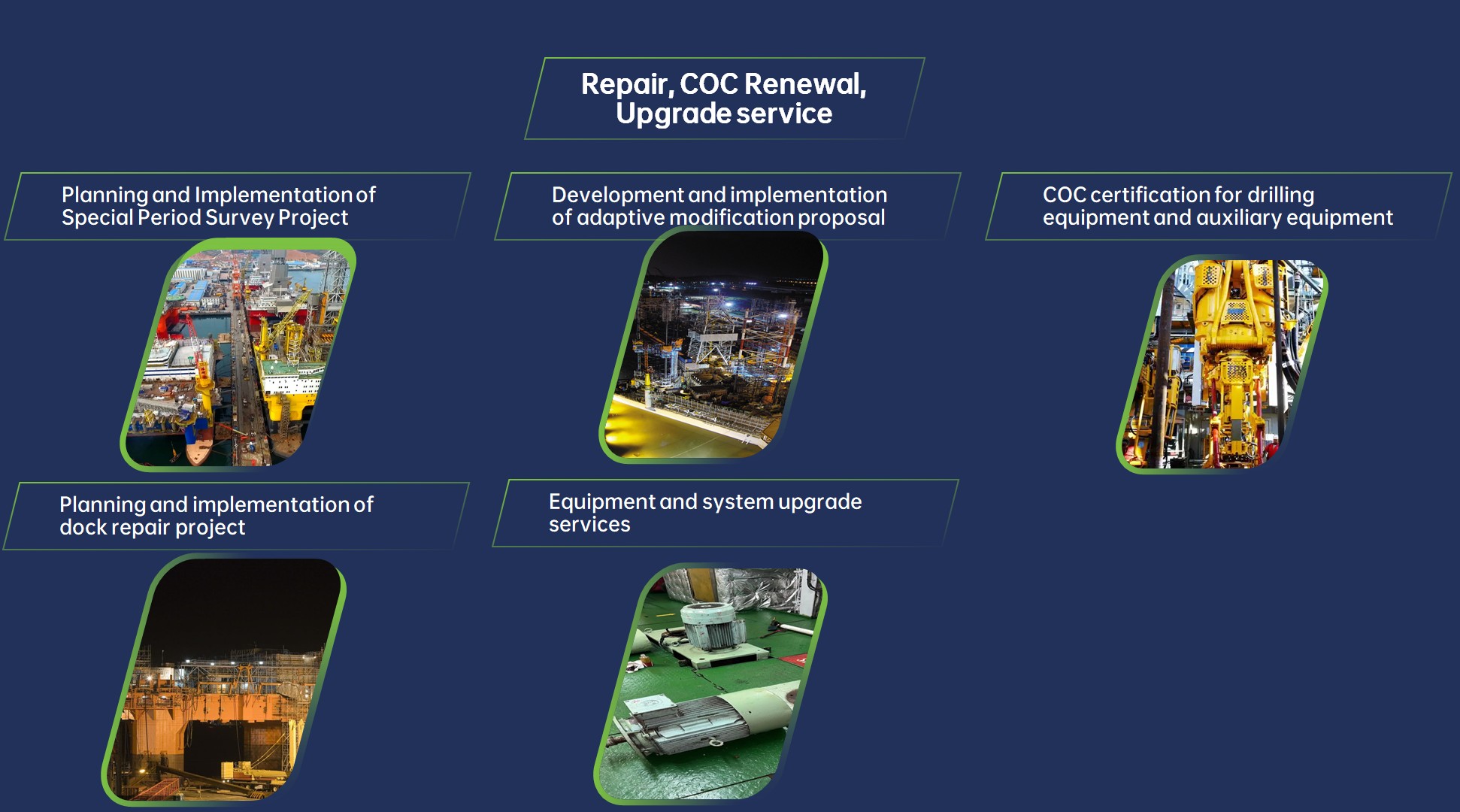 Repair, COC Renewal, Upgrade service

Planning and Implementation of Special Period Survey Project

Development and implementation of adaptive modification proposal

COC certification for drilling equipment and auxiliary equipment

Planning and implementation of dock repair project

Equipment and system upgrade services